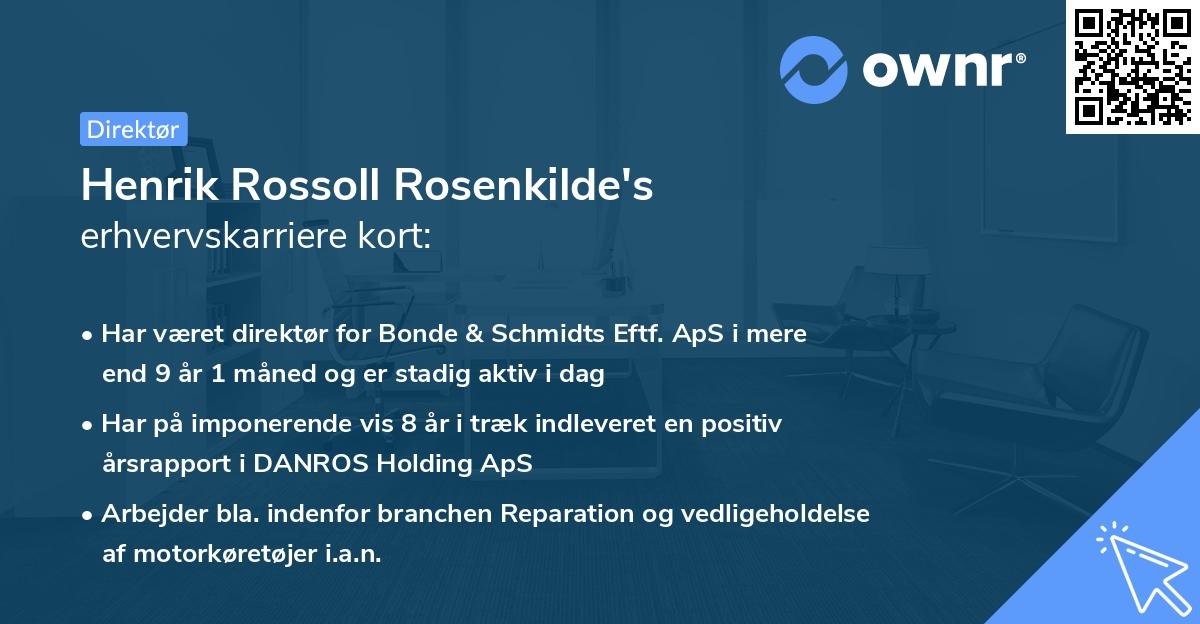 ownr®

Direktør

Henrik Rossoll Rosenkilde's erhvervskarriere kort:

• Har været direktør for Bonde & Schmidts Eftf. ApS i mere end 9 år 1 måned og er stadig aktiv i dag

• Har på imponerende vis 8 år i træk indleveret en positiv årsrapport i DANROS Holding ApS

• Arbejder bla. indenfor branchen Reparation og vedligeholdelse af motorkøretøjer i.a.n.